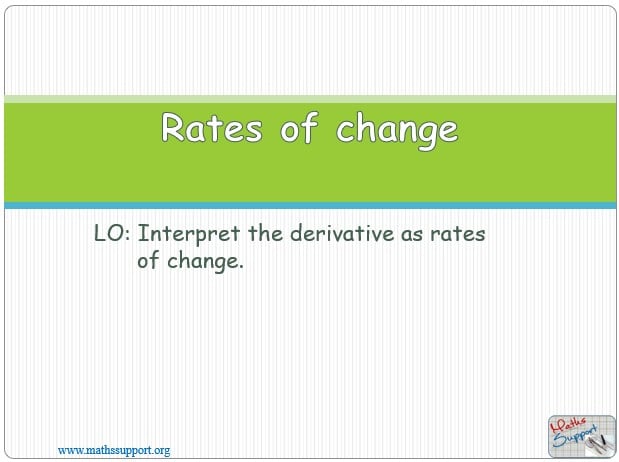 Rates of change

LO: Interpret the derivative as rates of change.

www.mathssupport.org

Maths Support